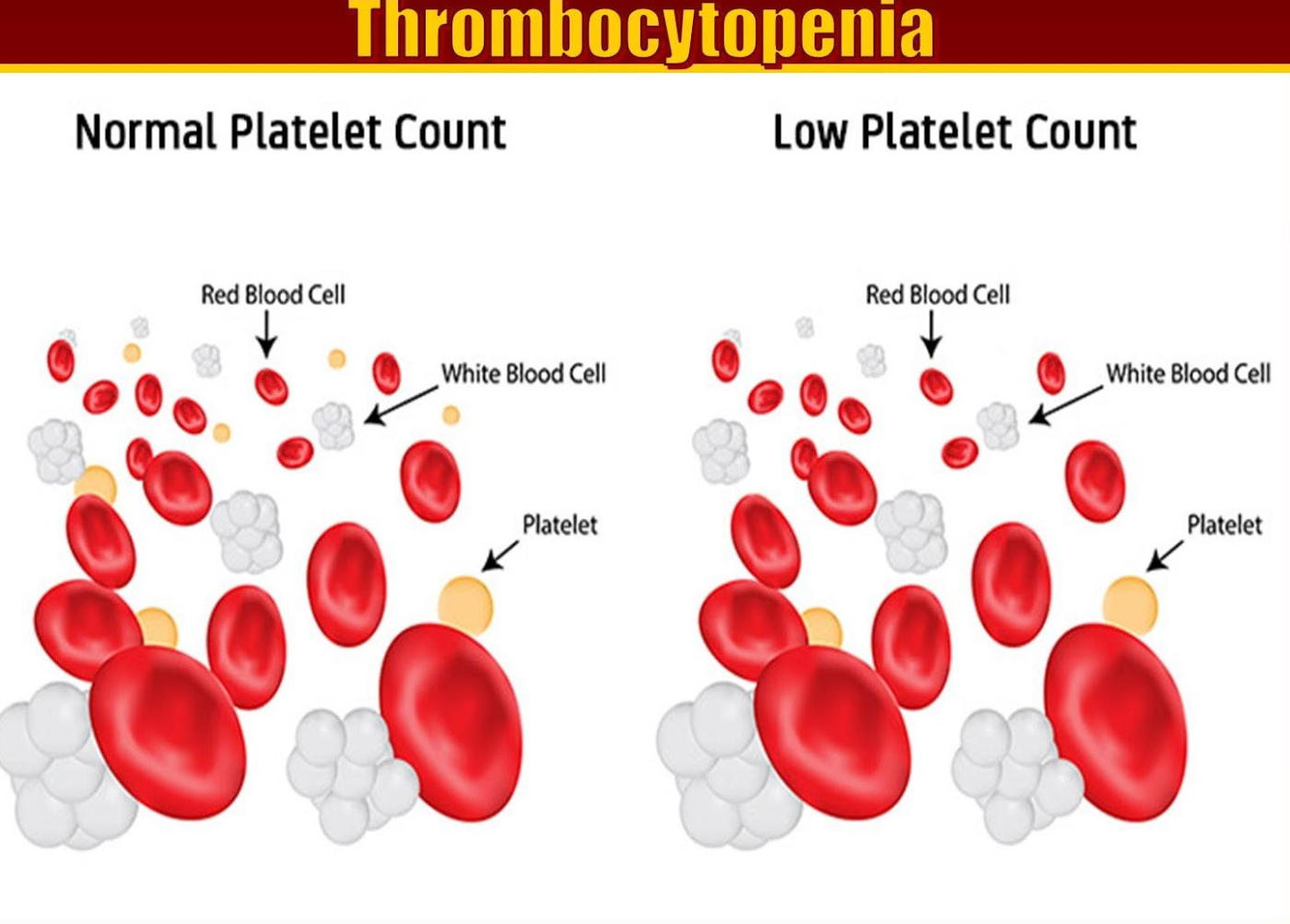 Thrombocytopenia

Normal Platelet Count

Red Blood Cell

White Blood Cell

Platelet

Low Platelet Count

Red Blood Cell

White Blood Cell

Platelet